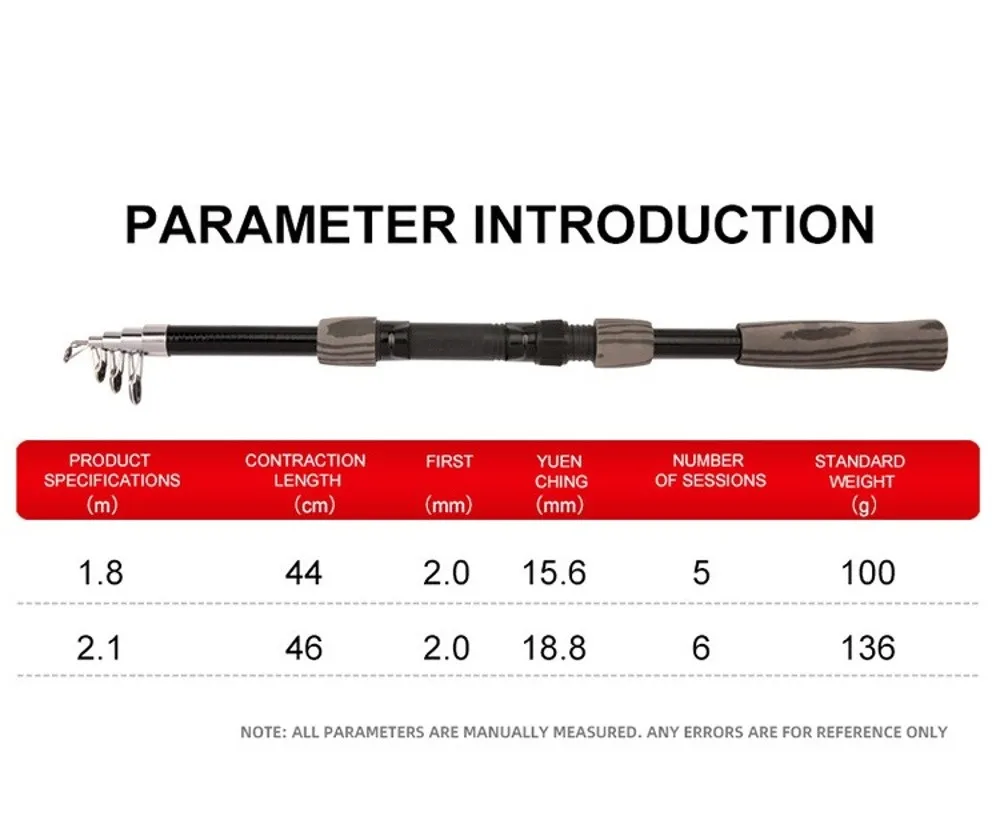 PARAMETER INTRODUCTION

| PRODUCT SPECIFICATIONS (m) | CONTRACTION LENGTH (cm) | FIRST (mm) | YUEN CHING (mm) | NUMBER OF SESSIONS | STANDARD WEIGHT (g) |
|---|---|---|---|---|---|
| 1.8 | 44 | 2.0 | 15.6 | 5 | 100 |
| 2.1 | 46 | 2.0 | 18.8 | 6 | 136 |

NOTE: ALL PARAMETERS ARE MANUALLY MEASURED. ANY ERRORS ARE FOR REFERENCE ONLY